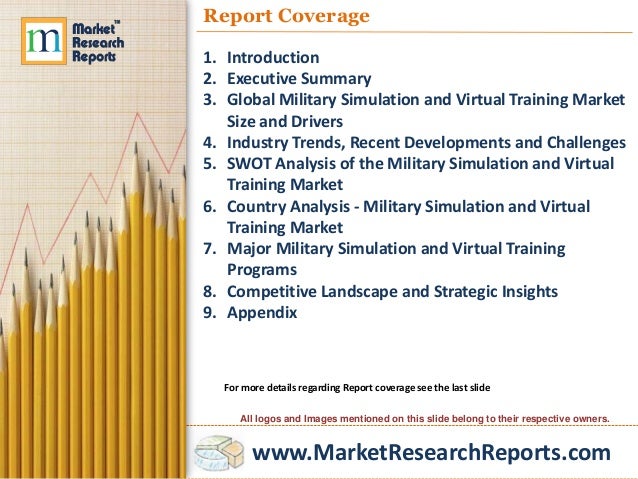 m Market™ Research Reports

Report Coverage

1. Introduction
2. Executive Summary
3. Global Military Simulation and Virtual Training Market Size and Drivers
4. Industry Trends, Recent Developments and Challenges
5. SWOT Analysis of the Military Simulation and Virtual Training Market
6. Country Analysis - Military Simulation and Virtual Training Market
7. Major Military Simulation and Virtual Training Programs
8. Competitive Landscape and Strategic Insights
9. Appendix

For more details regarding Report coverage see the last slide

All logos and Images mentioned on this slide belong to their respective owners.

www.MarketResearchReports.com